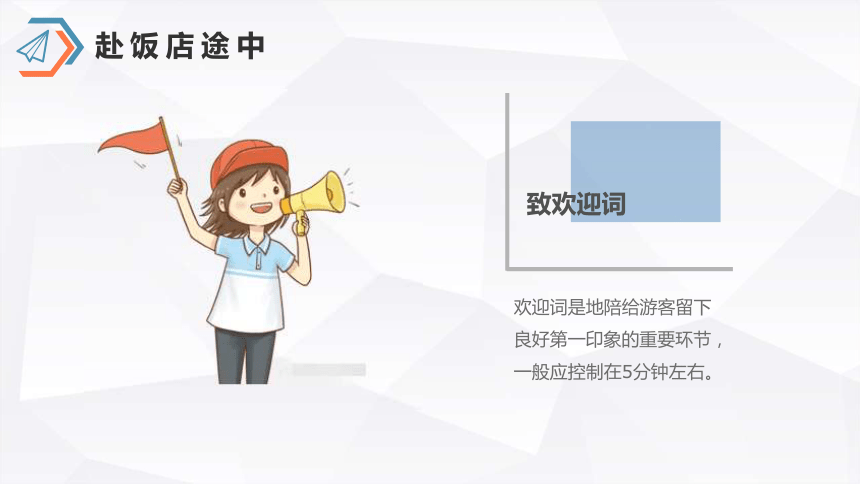 赴饭店途中

致欢迎词

欢迎词是地陪给游客留下良好第一印象的重要环节，一般应控制在5分钟左右。